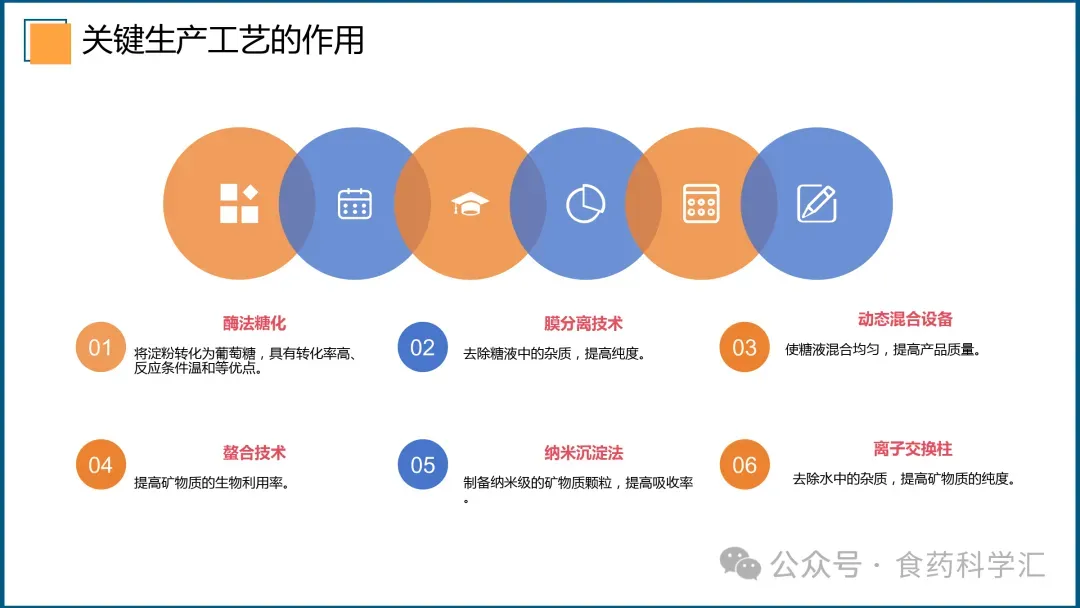 关键生产工艺的作用

01
酶法糖化
将淀粉转化为葡萄糖，具有转化率高、反应条件温和等优点。

02
膜分离技术
去除糖液中的杂质，提高纯度。

03
动态混合设备
使糖液混合均匀，提高产品质量。

04
螯合技术
提高矿物质的生物利用率。

05
纳米沉淀法
制备纳米级的矿物质颗粒，提高吸收率。

06
离子交换柱
去除水中的杂质，提高矿物质的纯度。

公众号 · 食药科学汇